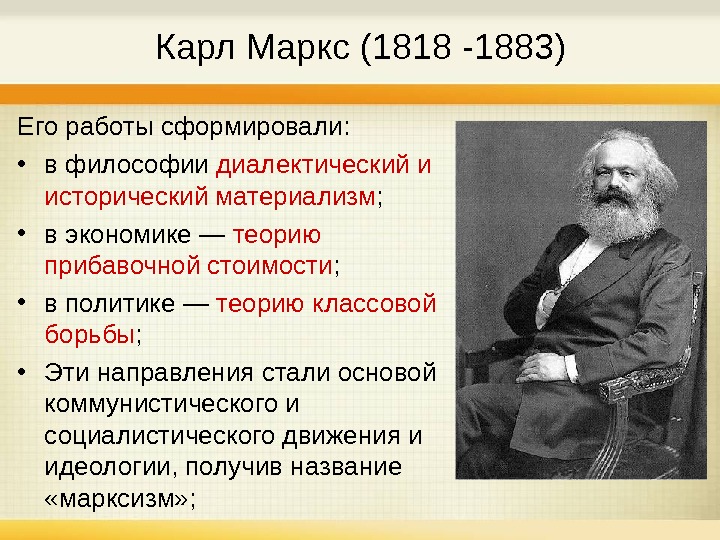 Карл Маркс (1818 -1883)

Его работы сформировали:

• в философии диалектический и исторический материализм;

• в экономике — теорию прибавочной стоимости;

• в политике — теорию классовой борьбы;

• Эти направления стали основой коммунистического и социалистического движения и идеологии, получив название «марксизм»;